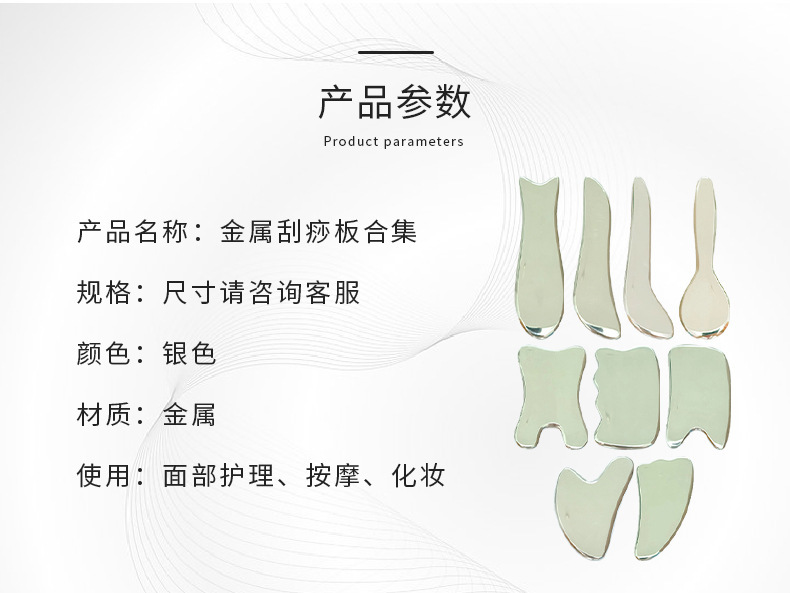 产品参数

Product parameters

产品名称：金属刮痧板合集

规格：尺寸请咨询客服

颜色：银色

材质：金属

使用：面部护理、按摩、化妆